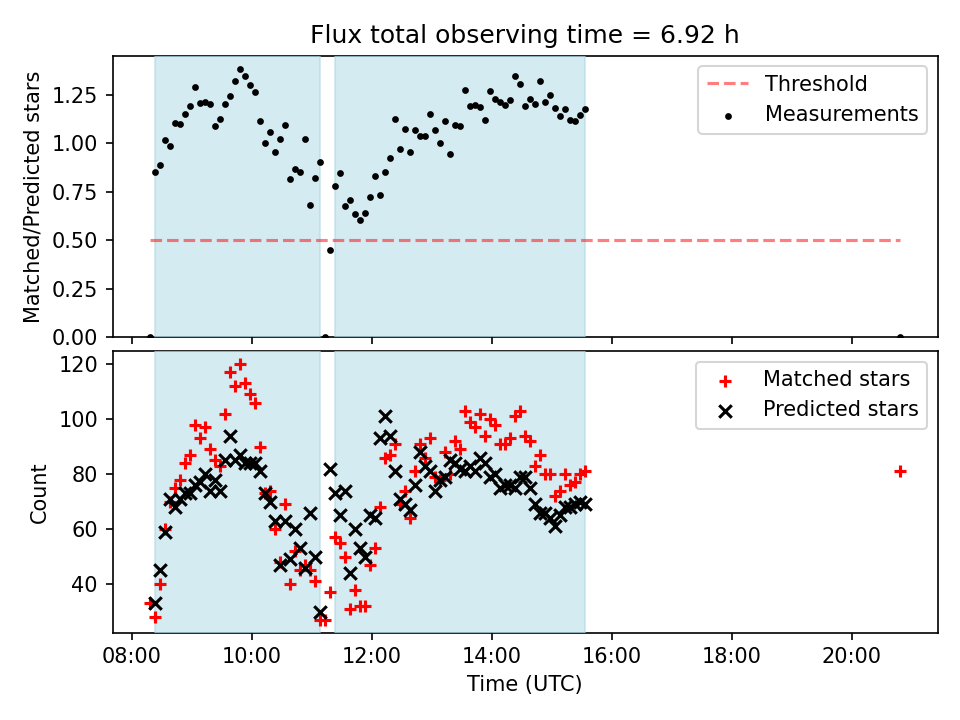 Flux total observing time = 6.92 h

Matched/Predicted stars

1.25
1.00
0.75
0.50
0.25
0.00

Threshold
Measurements

Count

120
100
80
60
40

Matched stars
Predicted stars

08:00
10:00
12:00
14:00
16:00
18:00
20:00

Time (UTC)